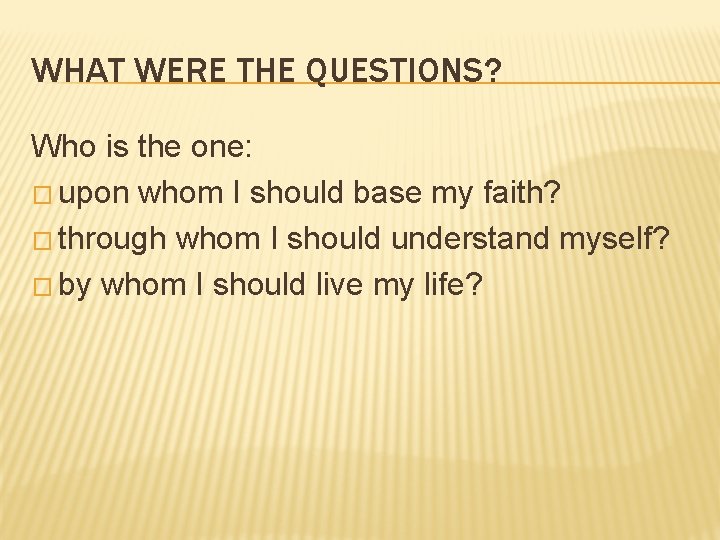 WHAT WERE THE QUESTIONS?

Who is the one:
□ upon whom I should base my faith?
□ through whom I should understand myself?
□ by whom I should live my life?